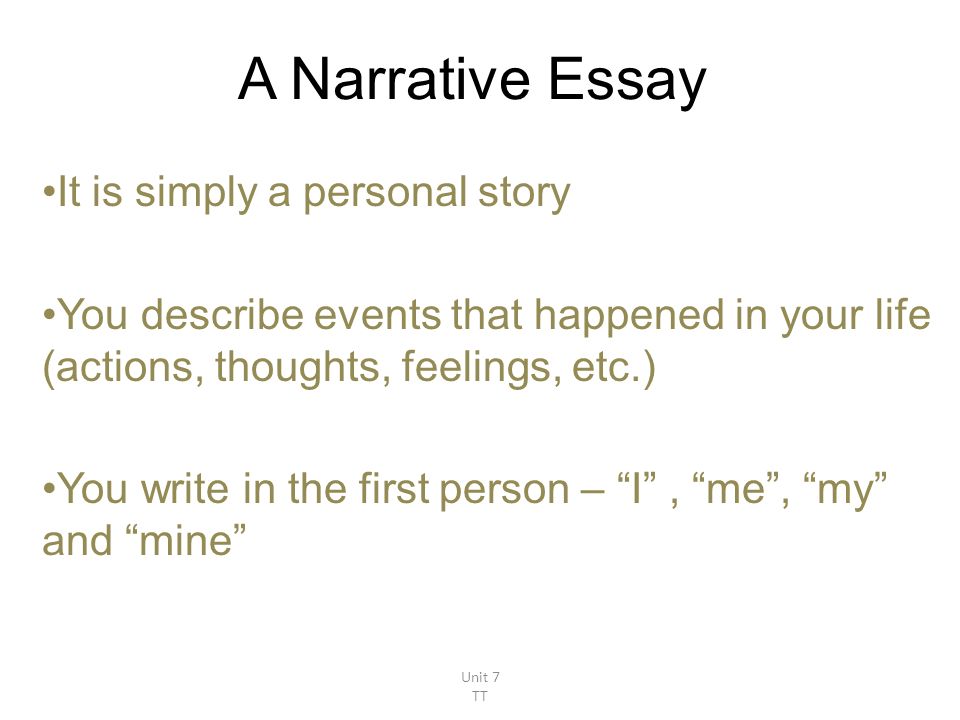 A Narrative Essay

•It is simply a personal story

•You describe events that happened in your life (actions, thoughts, feelings, etc.)

•You write in the first person – “I” , “me”, “my” and “mine”

Unit 7
TT